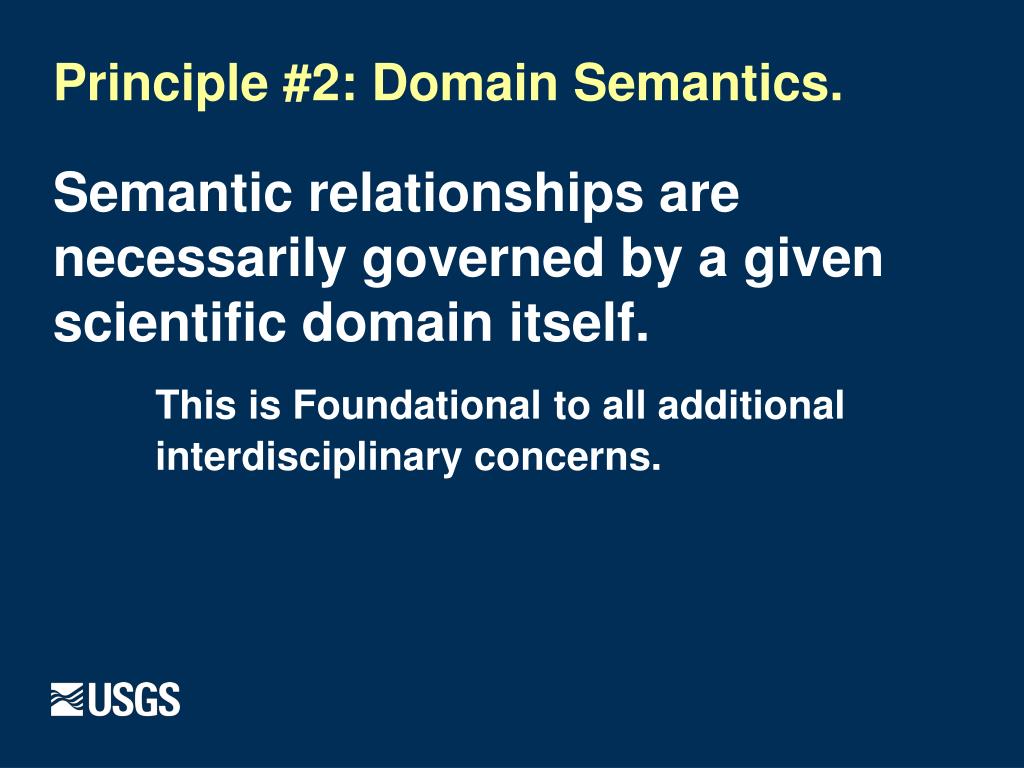 Principle #2: Domain Semantics.

Semantic relationships are necessarily governed by a given scientific domain itself.

This is Foundational to all additional interdisciplinary concerns.

USGS